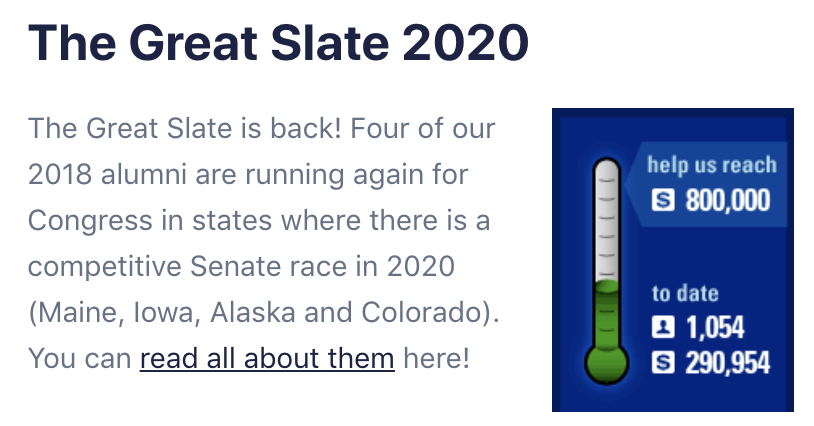 The Great Slate 2020

The Great Slate is back! Four of our 2018 alumni are running again for Congress in states where there is a competitive Senate race in 2020 (Maine, Iowa, Alaska and Colorado). You can read all about them here!

help us reach
$ 800,000

to date
1,054
$ 290,954